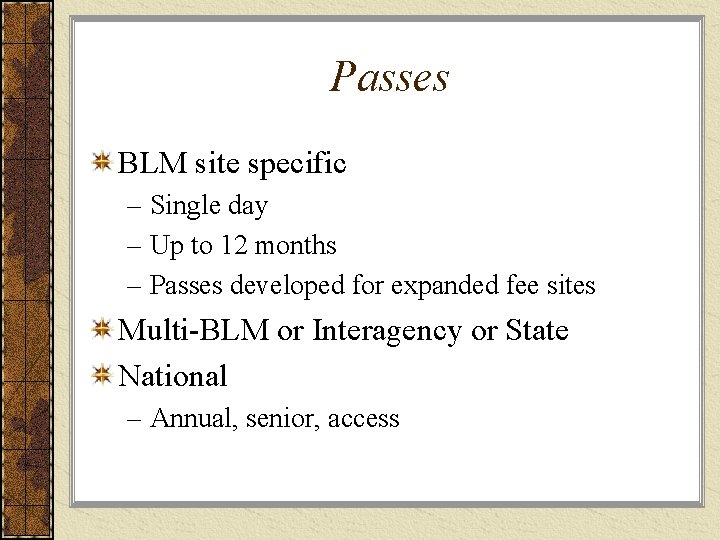 Passes

BLM site specific
– Single day
– Up to 12 months
– Passes developed for expanded fee sites

Multi-BLM or Interagency or State

National
– Annual, senior, access